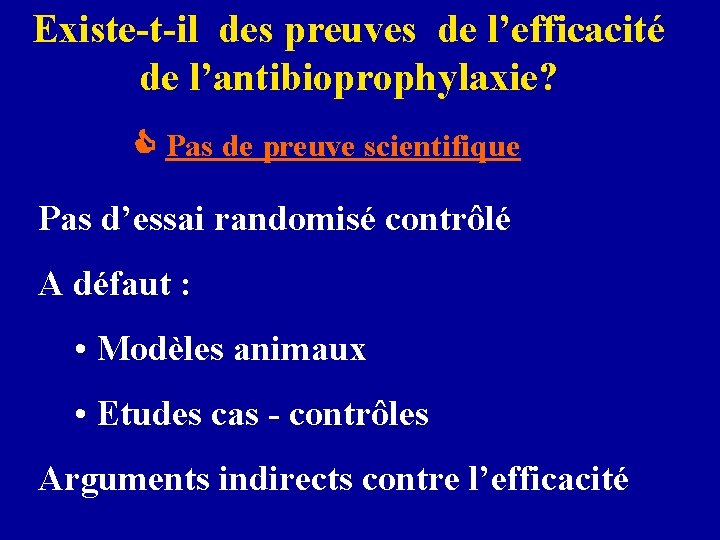 Existe-t-il des preuves de l’efficacité de l’antibioprophylaxie?

Pas de preuve scientifique

Pas d’essai randomisé contrôlé

A défaut :

• Modèles animaux

• Etudes cas - contrôles

Arguments indirects contre l’efficacité